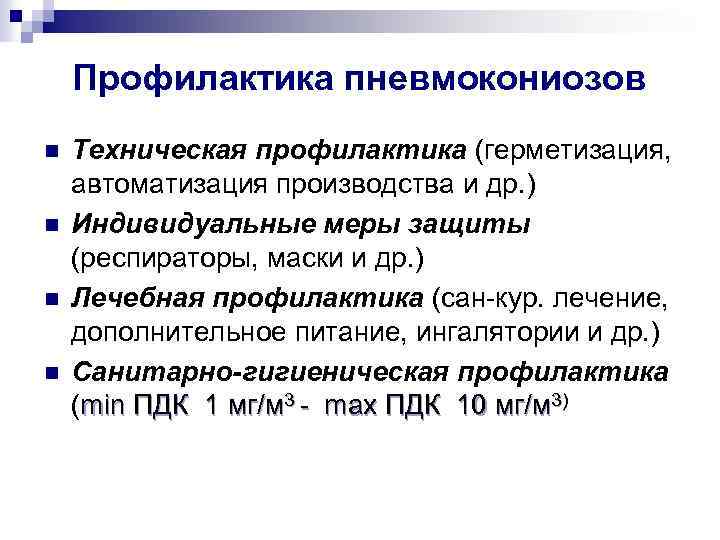 Профилактика пневмокониозов

Техническая профилактика (герметизация, автоматизация производства и др.)

Индивидуальные меры защиты (респираторы, маски и др.)

Лечебная профилактика (сан-кур. лечение, дополнительное питание, ингалятории и др.)

Санитарно-гигиеническая профилактика (min ПДК 1 мг/м$^3$ - max ПДК 10 мг/м$^{3)}$